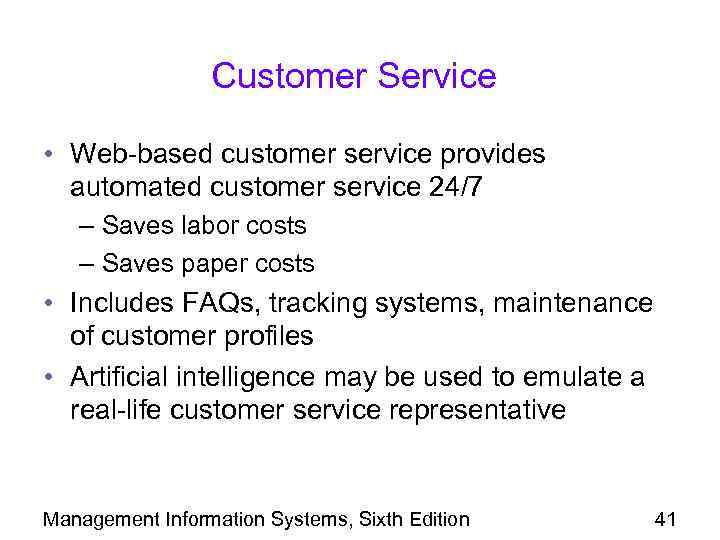 Customer Service

• Web-based customer service provides automated customer service 24/7
– Saves labor costs
– Saves paper costs
• Includes FAQs, tracking systems, maintenance of customer profiles
• Artificial intelligence may be used to emulate a real-life customer service representative

Management Information Systems, Sixth Edition

41